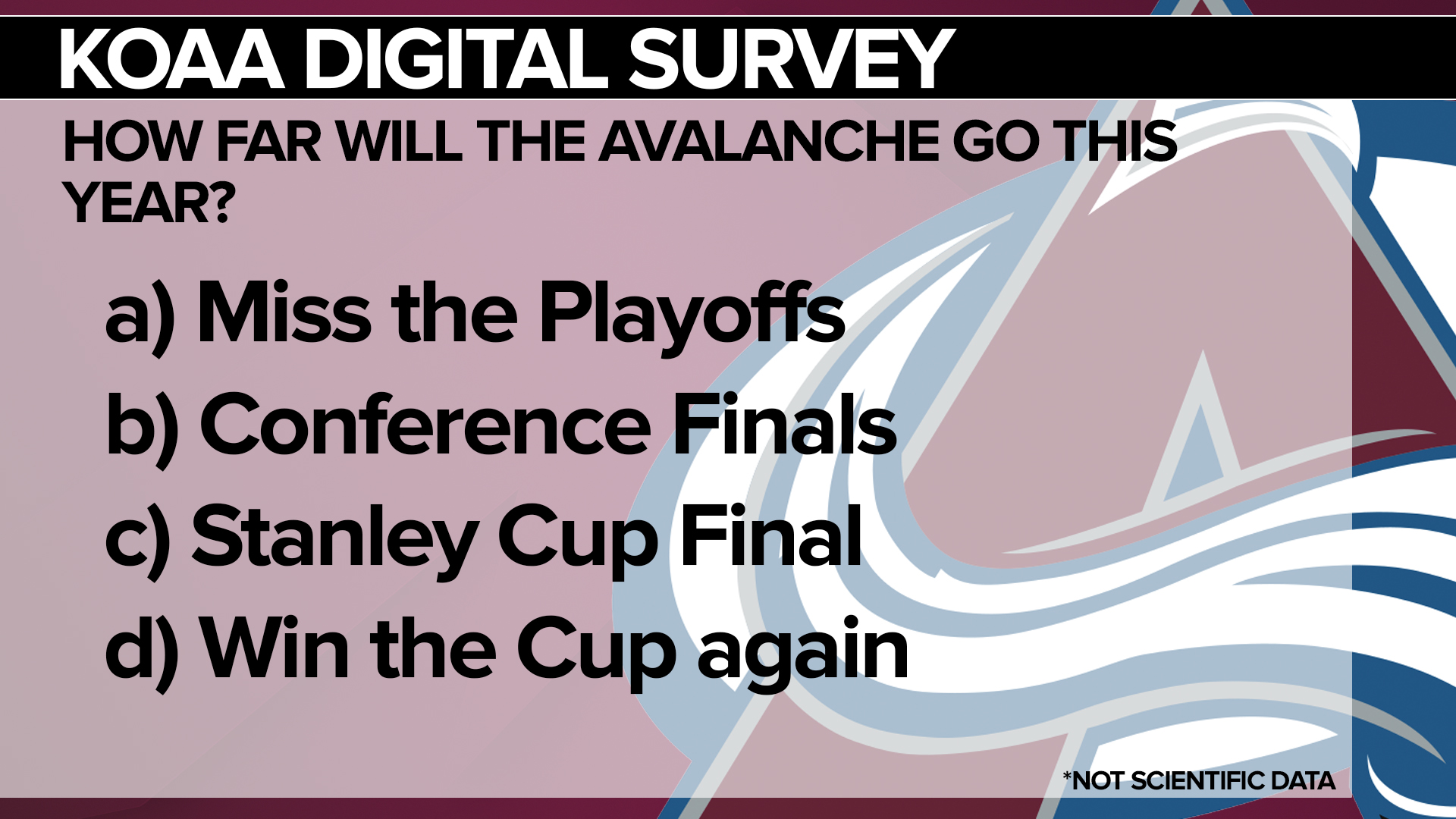 KOAA DIGITAL SURVEY

HOW FAR WILL THE AVALANCHE GO THIS YEAR?

a) Miss the Playoffs
b) Conference Finals
c) Stanley Cup Final
d) Win the Cup again

*NOT SCIENTIFIC DATA